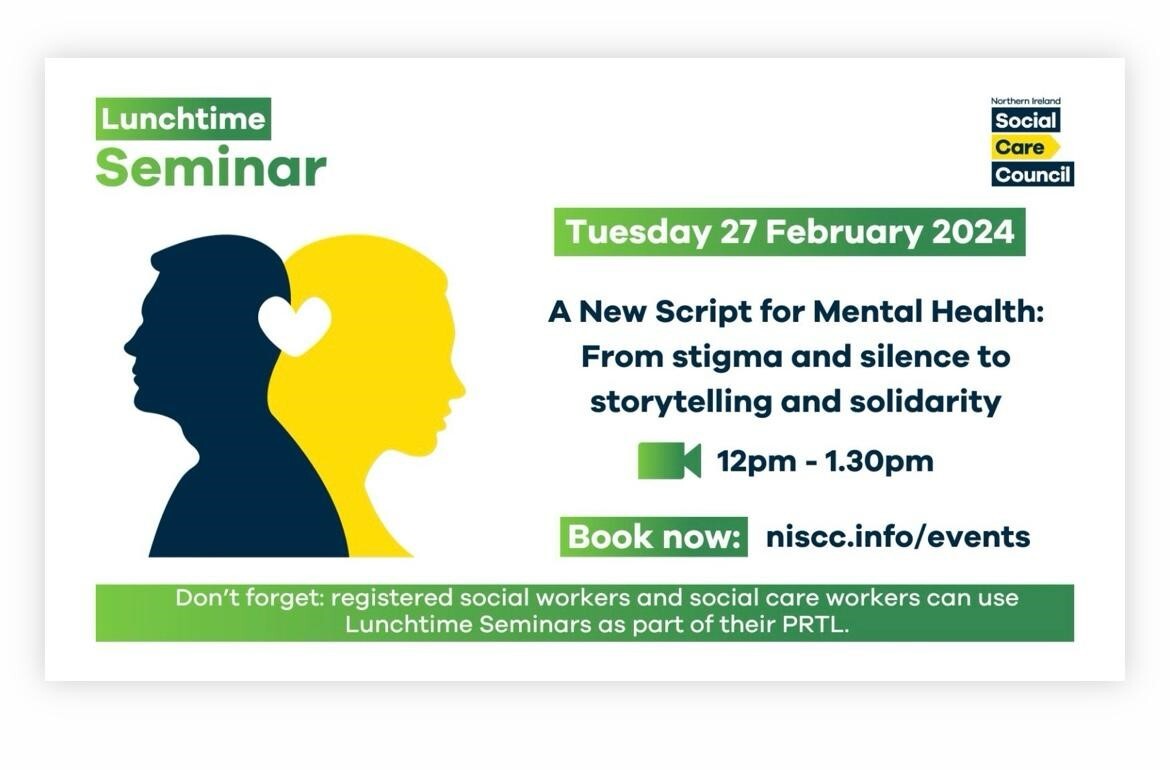 Lunchtime Seminar

Northern Ireland Social Care Council

Tuesday 27 February 2024

A New Script for Mental Health: From stigma and silence to storytelling and solidarity

12pm - 1.30pm

Book now: niscc.info/events

Don't forget: registered social workers and social care workers can use Lunchtime Seminars as part of their PRTL.